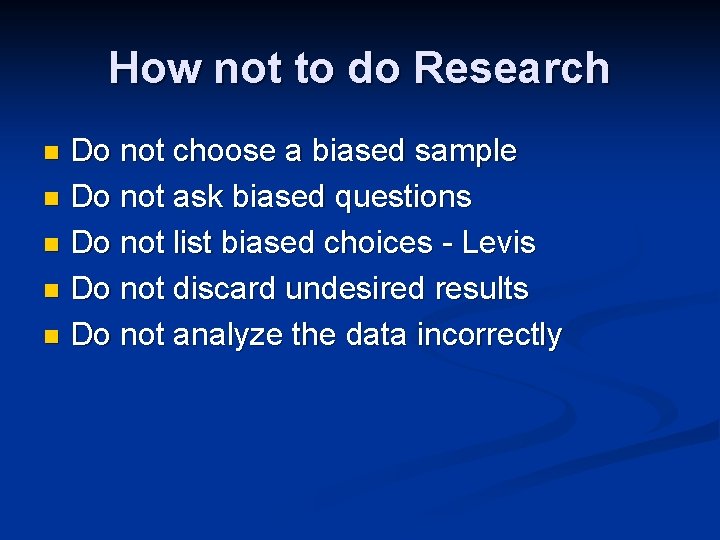 How not to do Research

- Do not choose a biased sample
- Do not ask biased questions
- Do not list biased choices - Levis
- Do not discard undesired results
- Do not analyze the data incorrectly